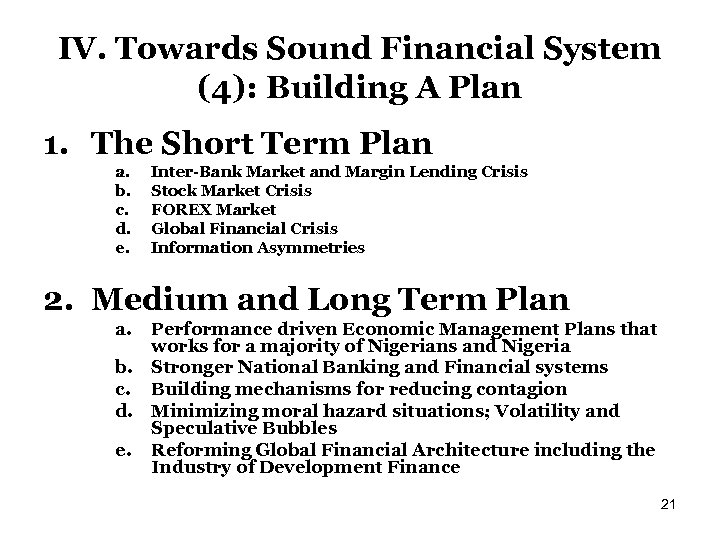 IV. Towards Sound Financial System (4): Building A Plan

1. The Short Term Plan
a. Inter-Bank Market and Margin Lending Crisis
b. Stock Market Crisis
c. FOREX Market
d. Global Financial Crisis
e. Information Asymmetries

2. Medium and Long Term Plan
a. Performance driven Economic Management Plans that works for a majority of Nigerians and Nigeria
b. Stronger National Banking and Financial systems
c. Building mechanisms for reducing contagion
d. Minimizing moral hazard situations; Volatility and Speculative Bubbles
e. Reforming Global Financial Architecture including the Industry of Development Finance

21